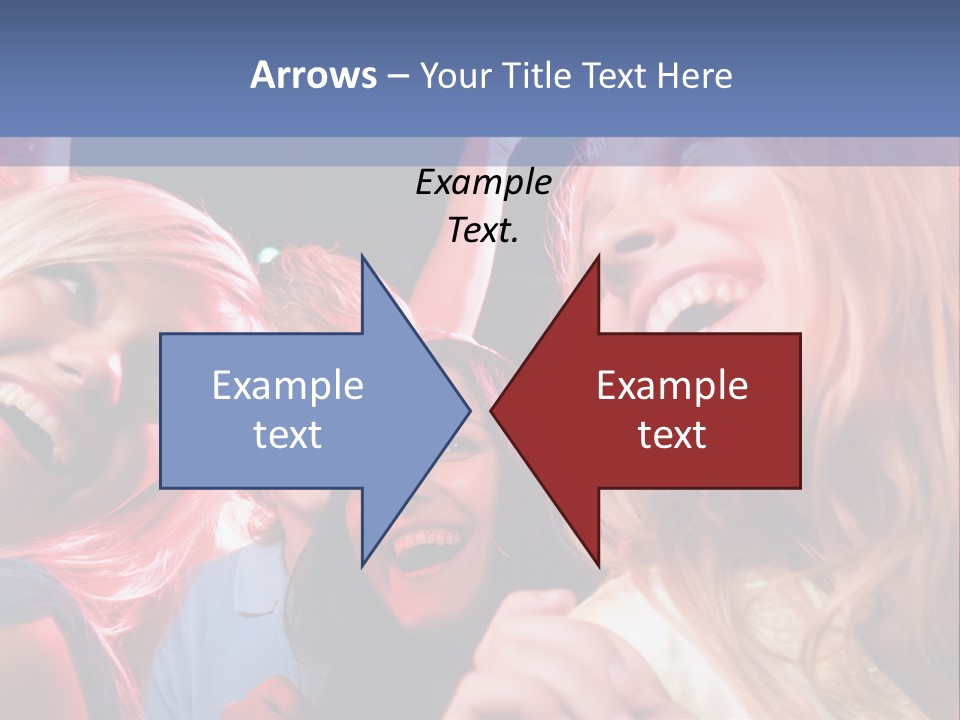 Arrows – Your Title Text Here

Example Text.

Example text

Example text